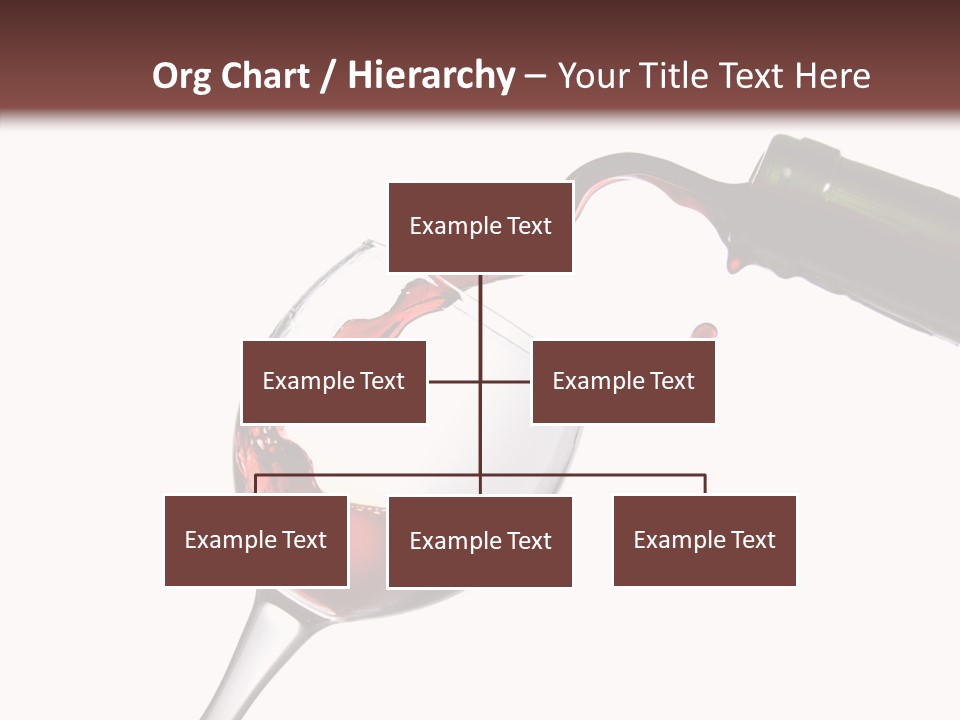 Org Chart / Hierarchy – Your Title Text Here

Example Text

Example Text

Example Text

Example Text

Example Text

Example Text